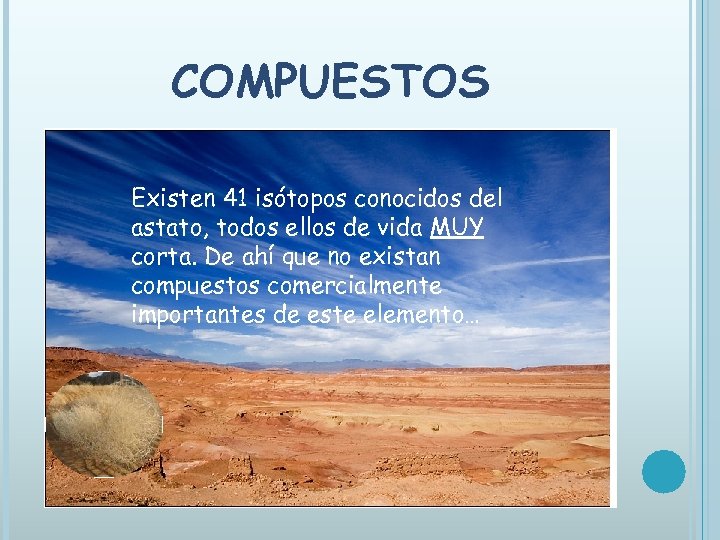 COMPUESTOS

Existen 41 isótopos conocidos del astato, todos ellos de vida MUY corta. De ahí que no existan compuestos comercialmente importantes de este elemento…